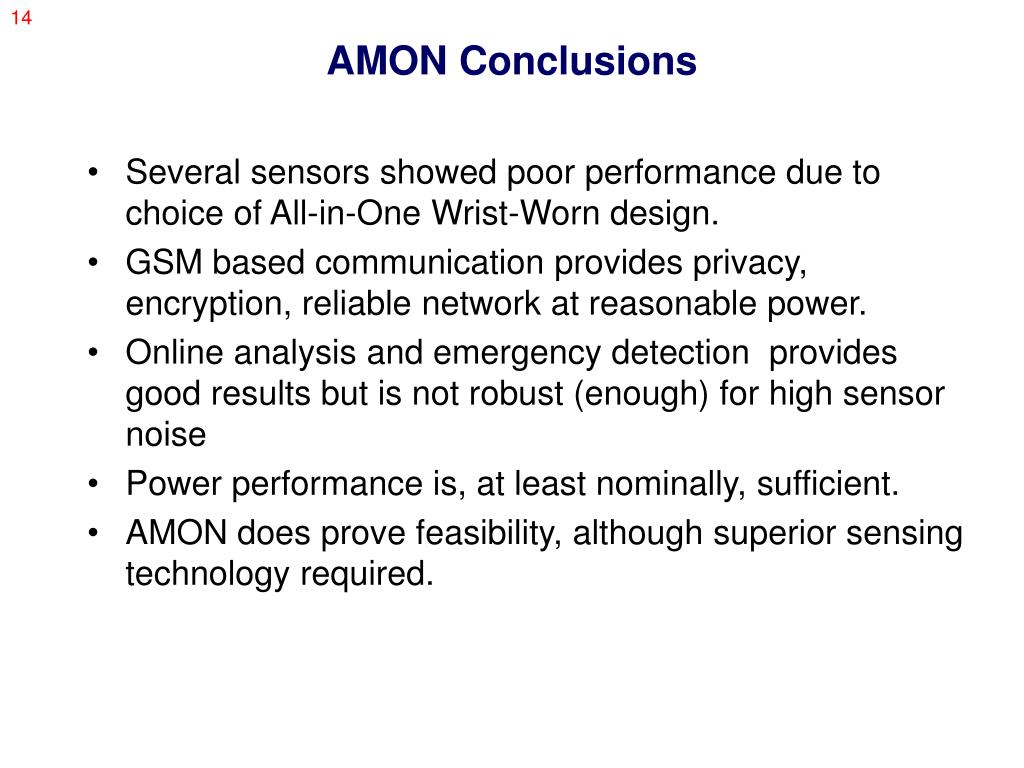 14

AMON Conclusions

• Several sensors showed poor performance due to choice of All-in-One Wrist-Worn design.
• GSM based communication provides privacy, encryption, reliable network at reasonable power.
• Online analysis and emergency detection provides good results but is not robust (enough) for high sensor noise
• Power performance is, at least nominally, sufficient.
• AMON does prove feasibility, although superior sensing technology required.